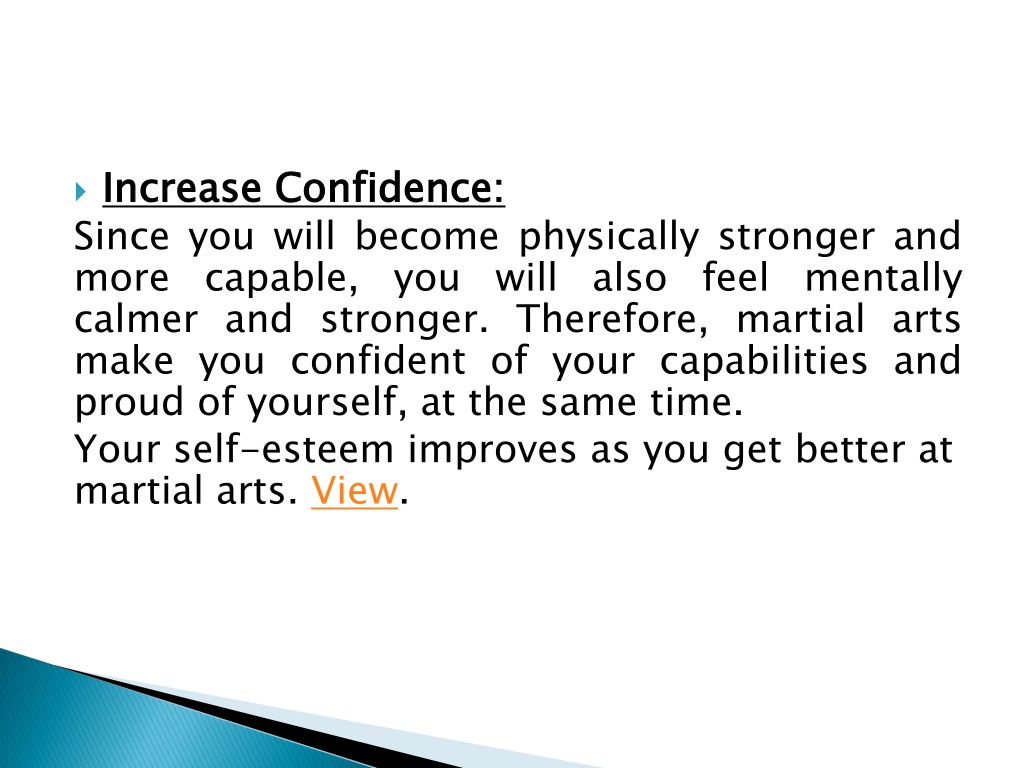 Increase Confidence:
Since you will become physically stronger and more capable, you will also feel mentally calmer and stronger. Therefore, martial arts make you confident of your capabilities and proud of yourself, at the same time.

Your self-esteem improves as you get better at martial arts. View.